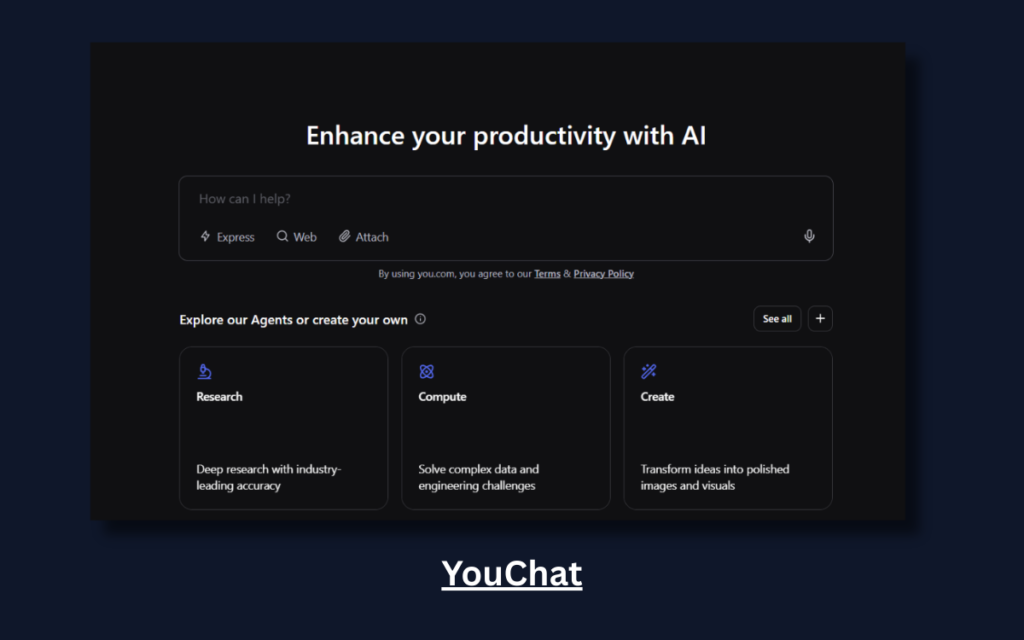 Enhance your productivity with AI

How can I help?

Express Web Attach

By using you.com, you agree to our Terms & Privacy Policy

Explore our Agents or create your own

See all +

Research

Deep research with industry-leading accuracy

Compute

Solve complex data and engineering challenges

Create

Transform ideas into polished images and visuals

YouChat